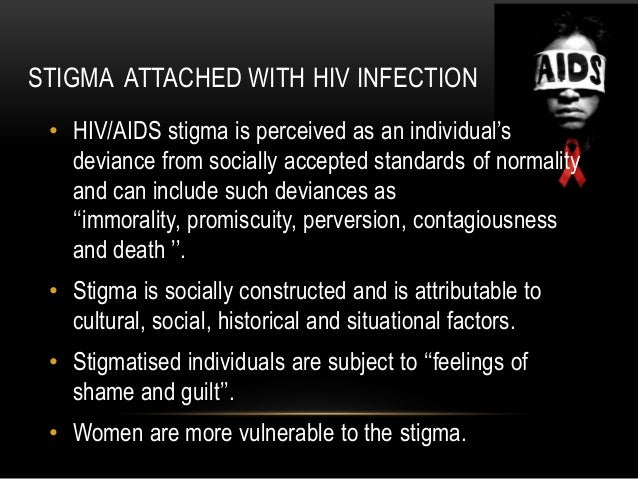 STIGMA ATTACHED WITH HIV INFECTION

AIDS

• HIV/AIDS stigma is perceived as an individual's deviance from socially accepted standards of normality and can include such deviances as "immorality, promiscuity, perversion, contagiousness and death ".

• Stigma is socially constructed and is attributable to cultural, social, historical and situational factors.

• Stigmatised individuals are subject to "feelings of shame and guilt".

• Women are more vulnerable to the stigma.